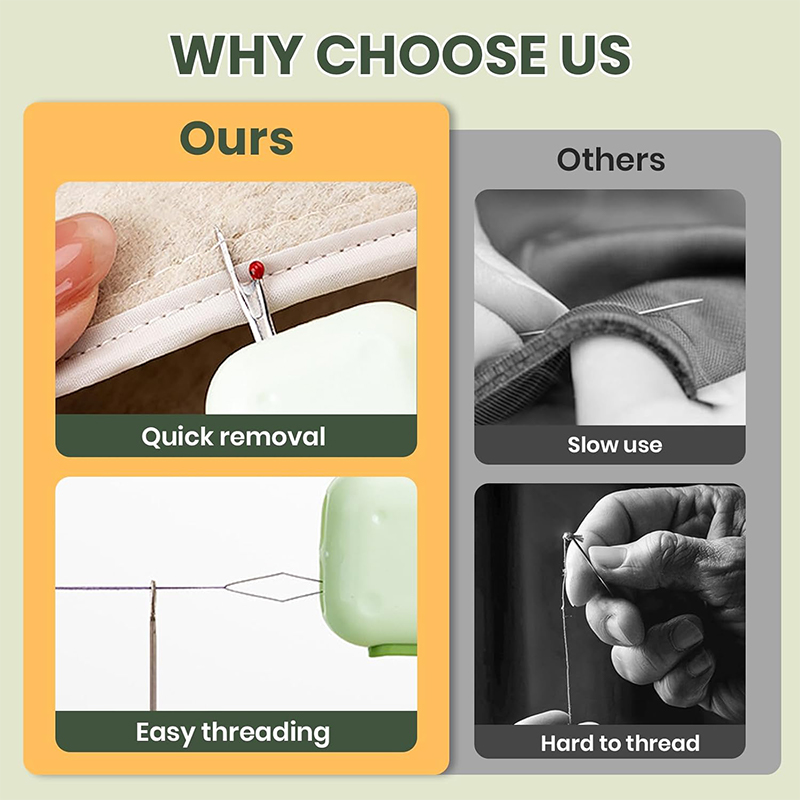 WHY CHOOSE US

Ours

Quick removal

Easy threading

Others

Slow use

Hard to thread